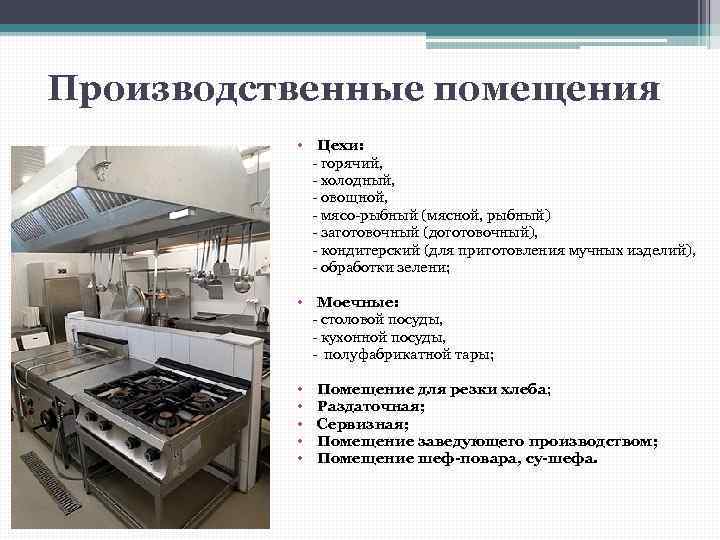 Производственные помещения

• Цехи:
- горячий,
- холодный,
- овощной,
- мясо-рыбный (мясной, рыбный)
- заготовочный (доготовочный),
- кондитерский (для приготовления мучных изделий),
- обработки зелени;

• Моечные:
- столовой посуды,
- кухонной посуды,
- полуфабрикатной тары;

• Помещение для резки хлеба;
• Раздаточная;
• Сервизная;
• Помещение заведующего производством;
• Помещение шеф-повара, су-шефа.